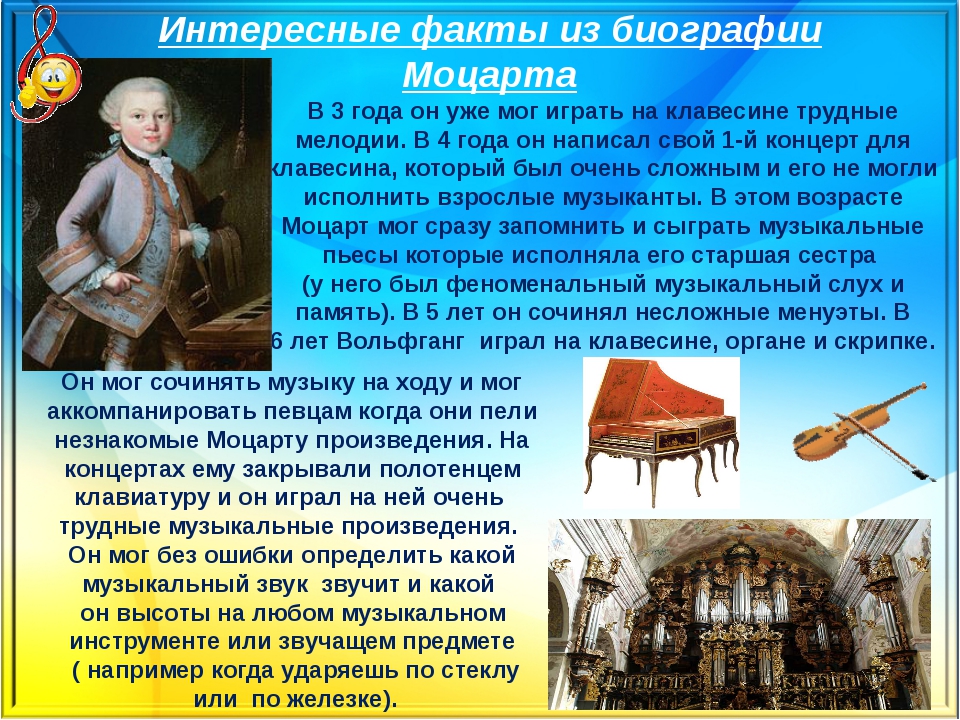 Интересные факты из биографии Моцарта

В 3 года он уже мог играть на клавесине трудные мелодии. В 4 года он написал свой 1-й концерт для клавесина, который был очень сложным и его не могли исполнить взрослые музыканты. В этом возрасте Моцарт мог сразу запомнить и сыграть музыкальные пьесы которые исполняла его старшая сестра (у него был феноменальный музыкальный слух и память). В 5 лет он сочинял несложные менуэты. В 6 лет Вольфганг играл на клавесине, органе и скрипке.

Он мог сочинять музыку на ходу и мог аккомпанировать певцам когда они пели незнакомые Моцарту произведения. На концертах ему закрывали полотенцем клавиатуру и он играл на ней очень трудные музыкальные произведения. Он мог без ошибки определить какой музыкальный звук звучит и какой он высоты на любом музыкальном инструменте или звучащем предмете ( например когда ударяешь по стеклу или по железке).